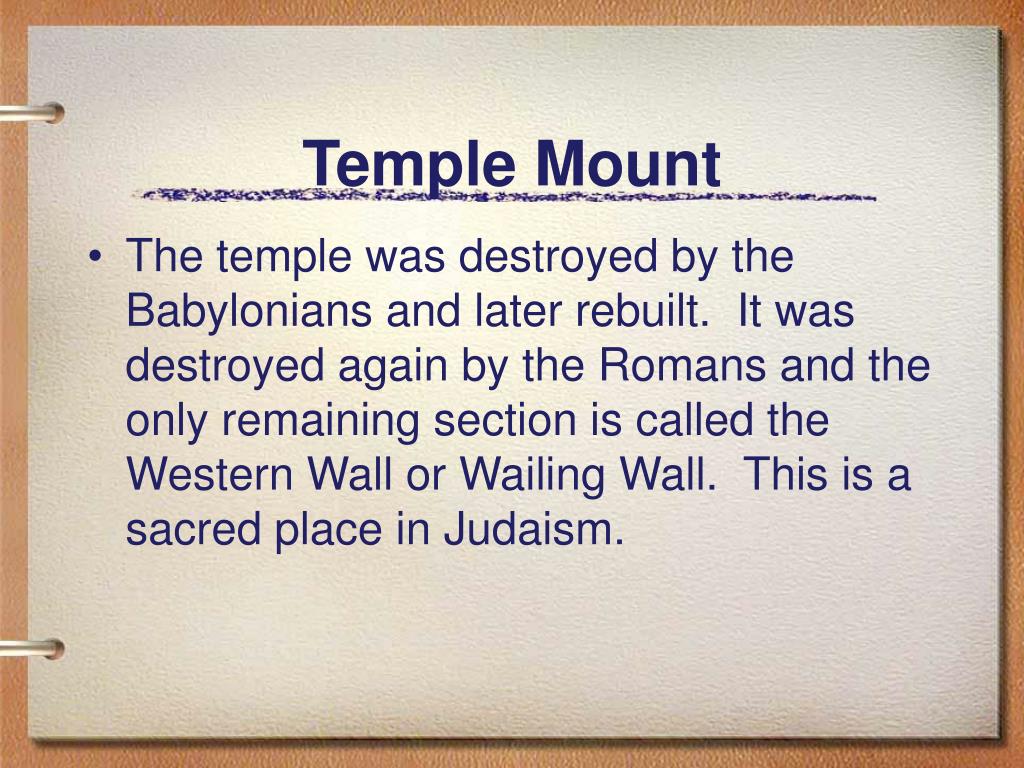 Temple Mount

• The temple was destroyed by the Babylonians and later rebuilt. It was destroyed again by the Romans and the only remaining section is called the Western Wall or Wailing Wall. This is a sacred place in Judaism.